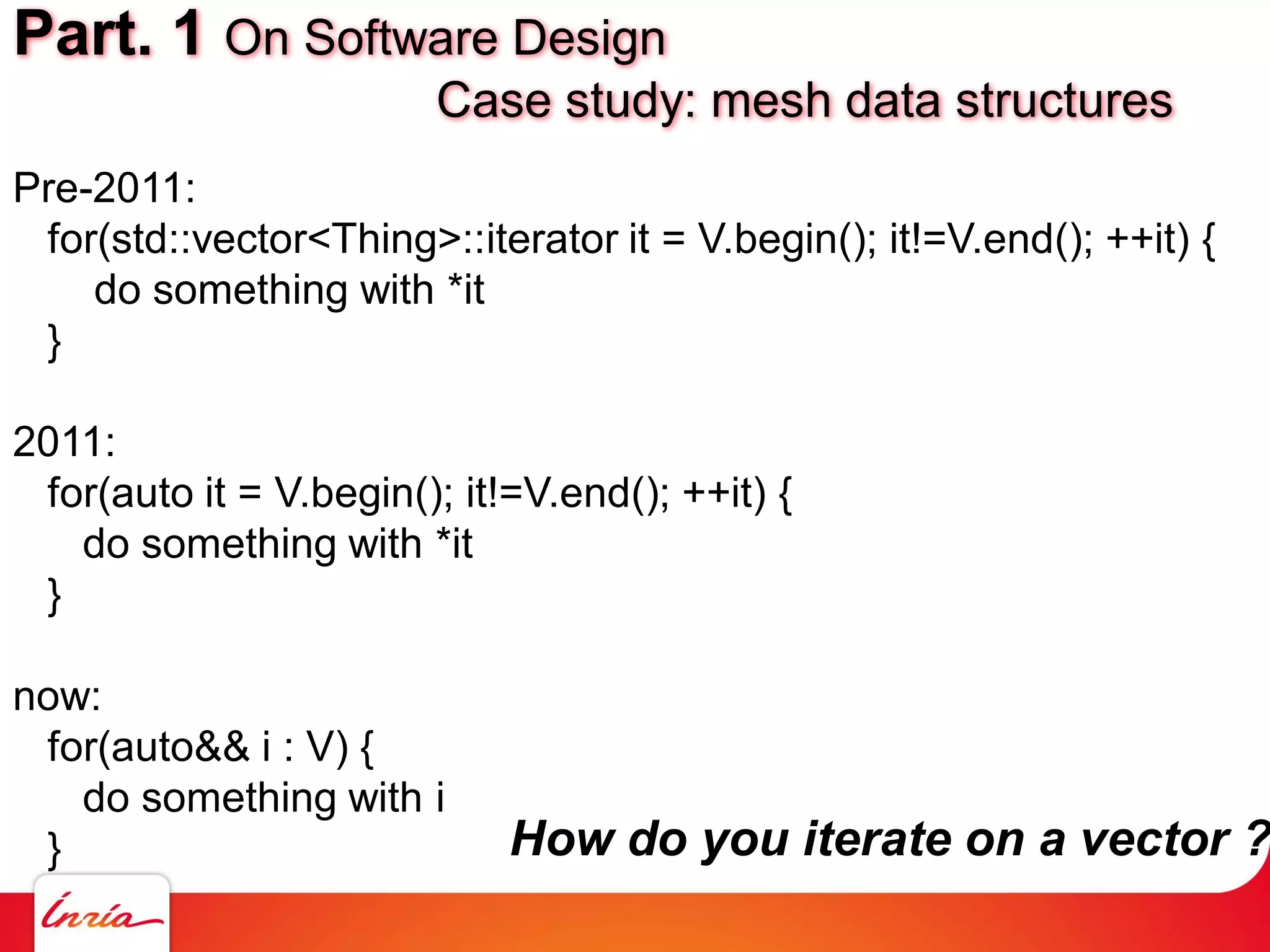 Part. 1 On Software Design
Case study: mesh data structures

Pre-2011:
for(std::vector<Thing>::iterator it = V.begin(); it!=V.end(); ++it) {
do something with *it
}

2011:
for(auto it = V.begin(); it!=V.end(); ++it) {
do something with *it
}

now:
for(auto&& i : V) {
do something with i
}

How do you iterate on a vector ?

Inria